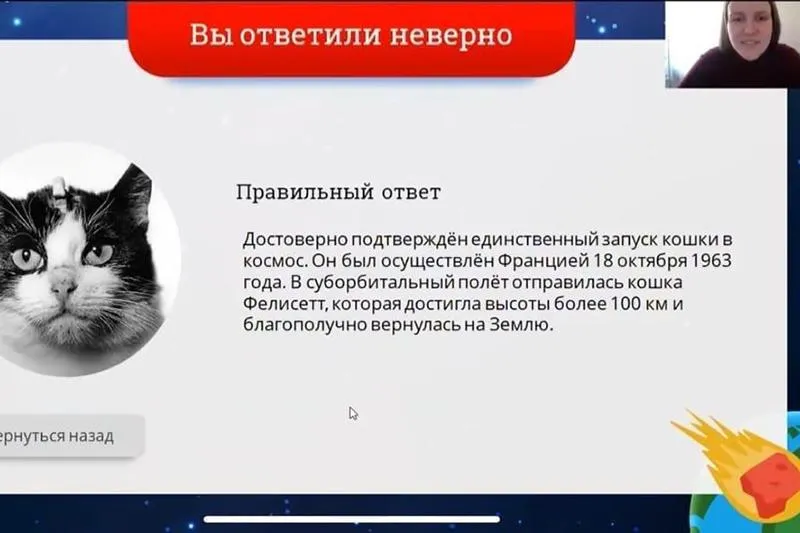 Вы ответили неверно

Правильный ответ

Достоверно подтверждён единственный запуск кошки в космос. Он был осуществлён Францией 18 октября 1963 года. В суборбитальный полёт отправилась кошка Фелисетт, которая достигла высоты более 100 км и благополучно вернулась на Землю.

ернуться назад